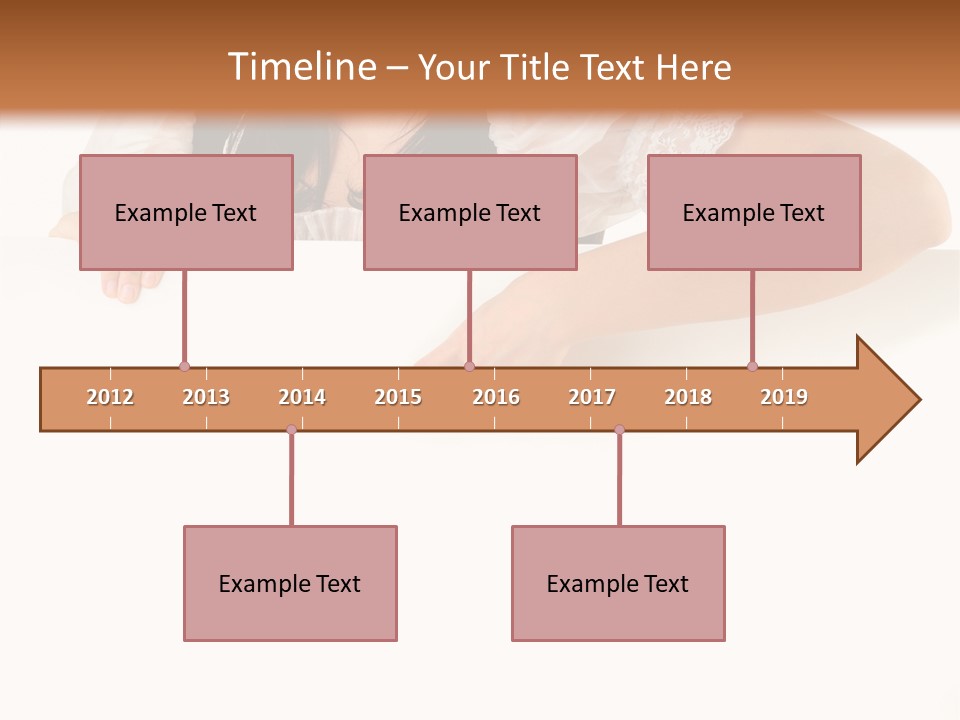 Timeline – Your Title Text Here

Example Text

Example Text

Example Text

2012 2013 2014 2015 2016 2017 2018 2019

Example Text

Example Text